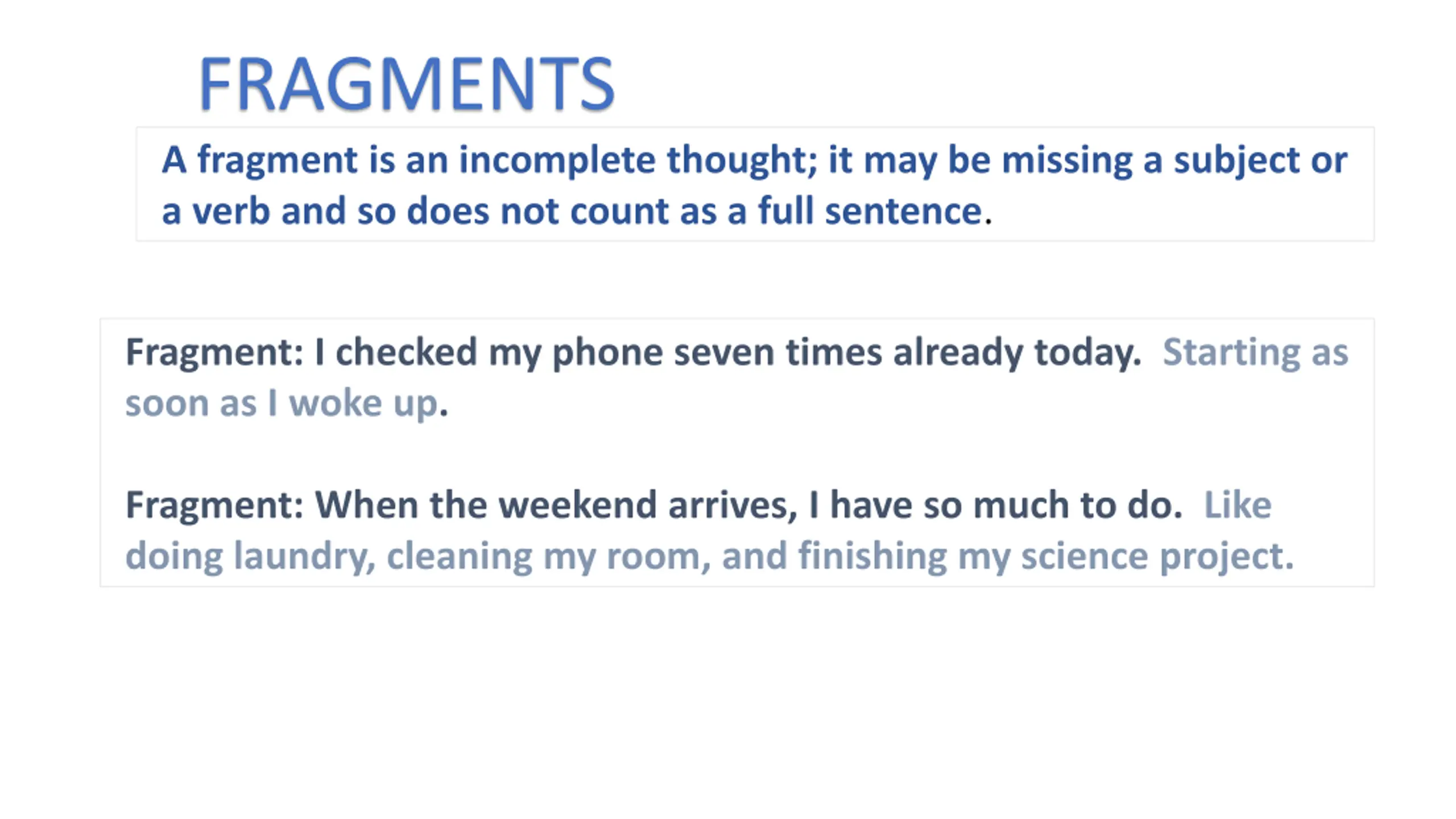 FRAGMENTS

A fragment is an incomplete thought; it may be missing a subject or a verb and so does not count as a full sentence.

Fragment: I checked my phone seven times already today. Starting as soon as I woke up.

Fragment: When the weekend arrives, I have so much to do. Like doing laundry, cleaning my room, and finishing my science project.